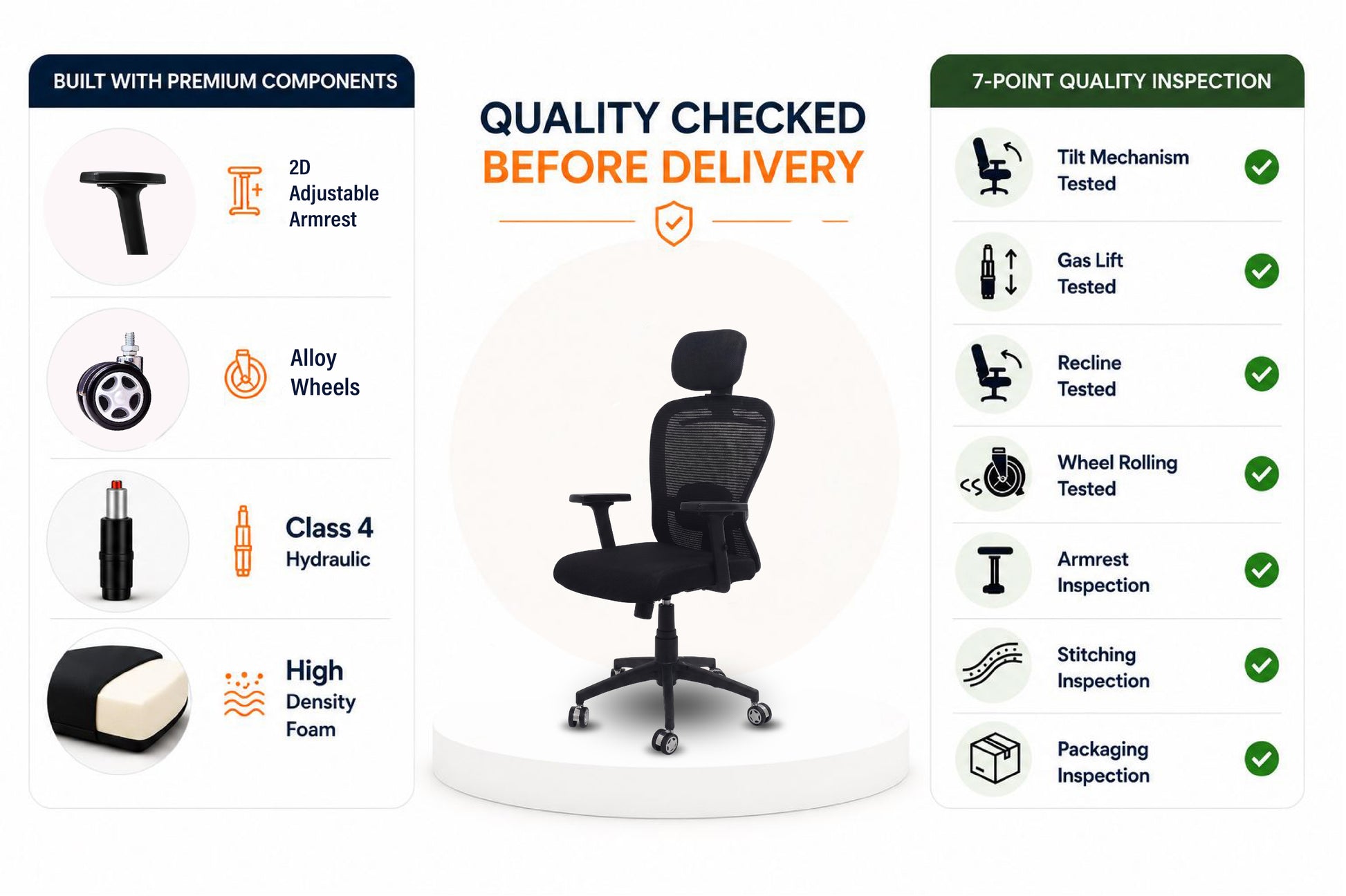 BUILT WITH PREMIUM COMPONENTS

2D Adjustable Armrest

Alloy Wheels

Class 4 Hydraulic

High Density Foam

QUALITY CHECKED
BEFORE DELIVERY

7-POINT QUALITY INSPECTION

Tilt Mechanism Tested

Gas Lift Tested

Recline Tested

Wheel Rolling Tested

Armrest Inspection

Stitching Inspection

Packaging Inspection